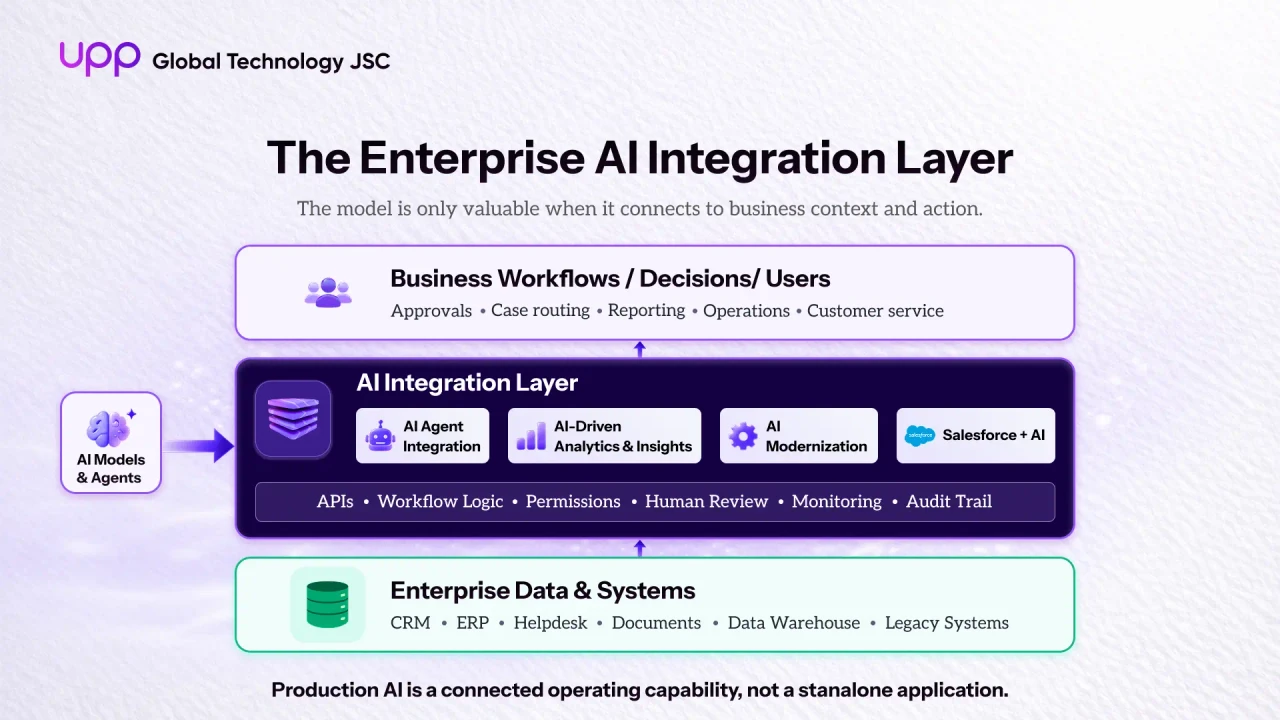 upp Global Technology JSC

The Enterprise AI Integration Layer

The model is only valuable when it connects to business context and action.

Business Workflows / Decisions/ Users

Approvals • Case routing • Reporting • Operations • Customer service

AI Models & Agents

AI Integration Layer

AI Agent Integration

AI-Driven Analytics & Insights

AI Modernization

salesforce Salesforce + AI

APIs • Workflow Logic • Permissions • Human Review • Monitoring • Audit Trail

Enterprise Data & Systems

CRM • ERP • Helpdesk • Documents • Data Warehouse • Legacy Systems

Production AI is a connected operating capability, not a stanalone application.